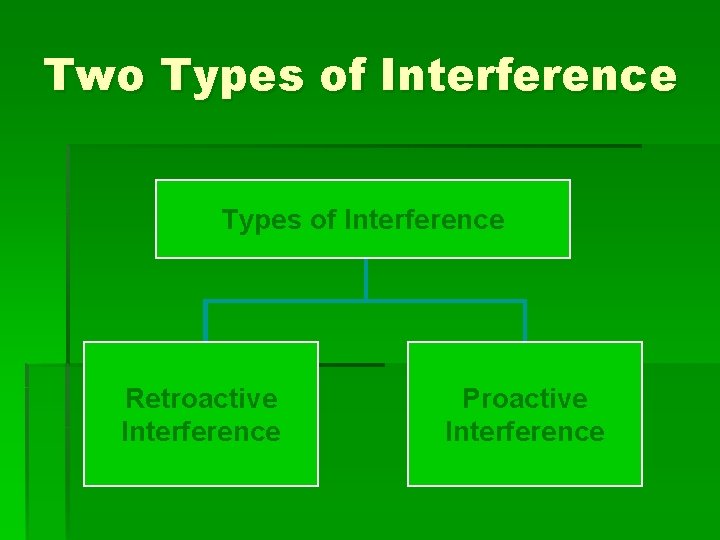 Two Types of Interference

Types of Interference

Retroactive Interference

Proactive Interference